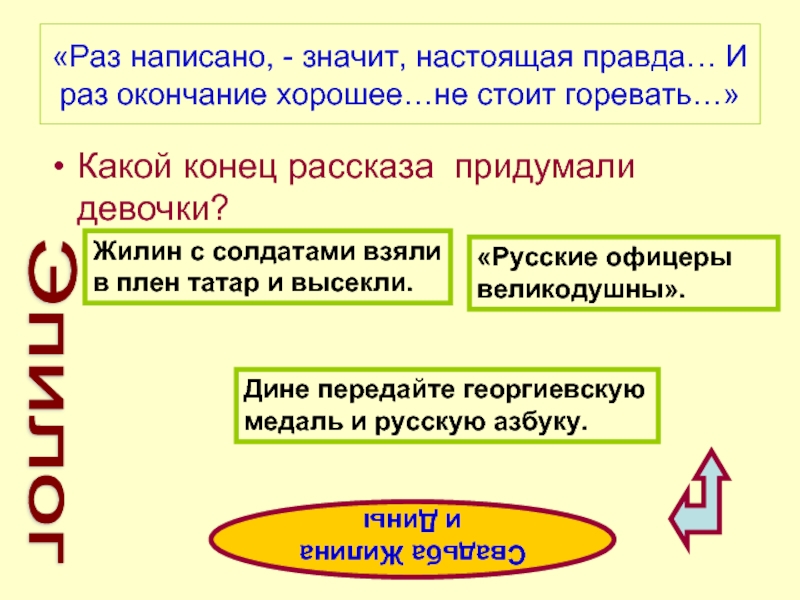 «Раз написано, - значит, настоящая правда… И раз окончание хорошее…не стоит горевать…»

• Какой конец рассказа придумали девочки?

Эпилог

Жилин с солдатами взяли в плен татар и высекли.

«Русские офицеры великодушны».

Дине передайте георгиевскую медаль и русскую азбуку.

Свадьба Жилина и Дины